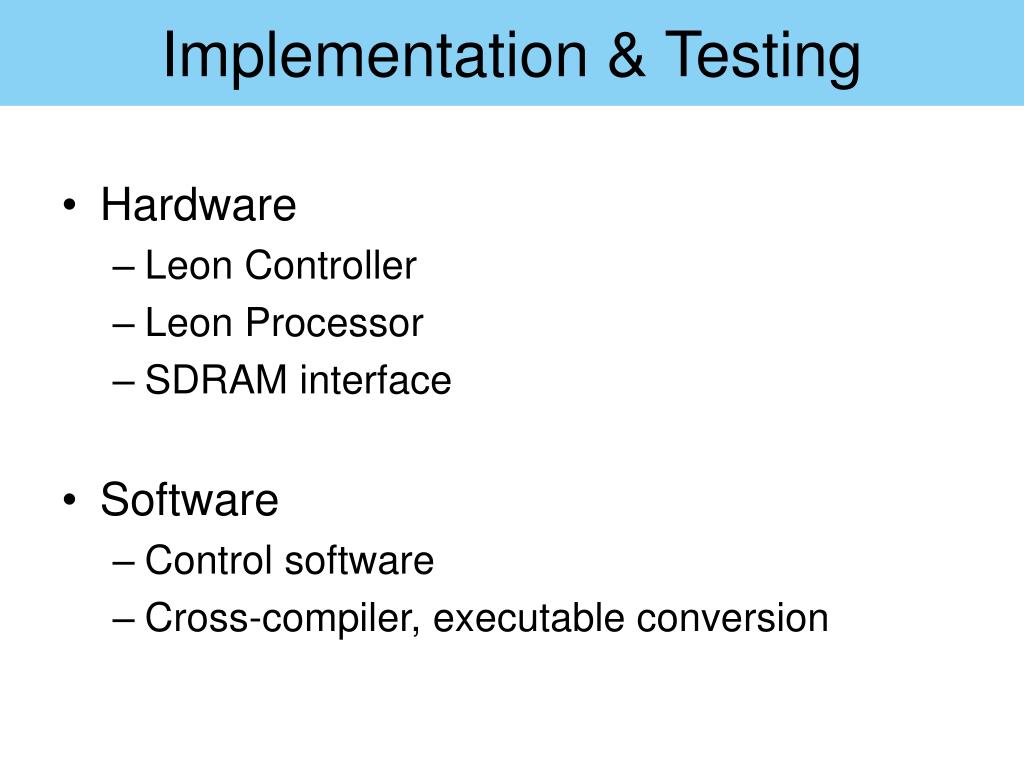 Implementation & Testing

• Hardware
– Leon Controller
– Leon Processor
– SDRAM interface

• Software
– Control software
– Cross-compiler, executable conversion